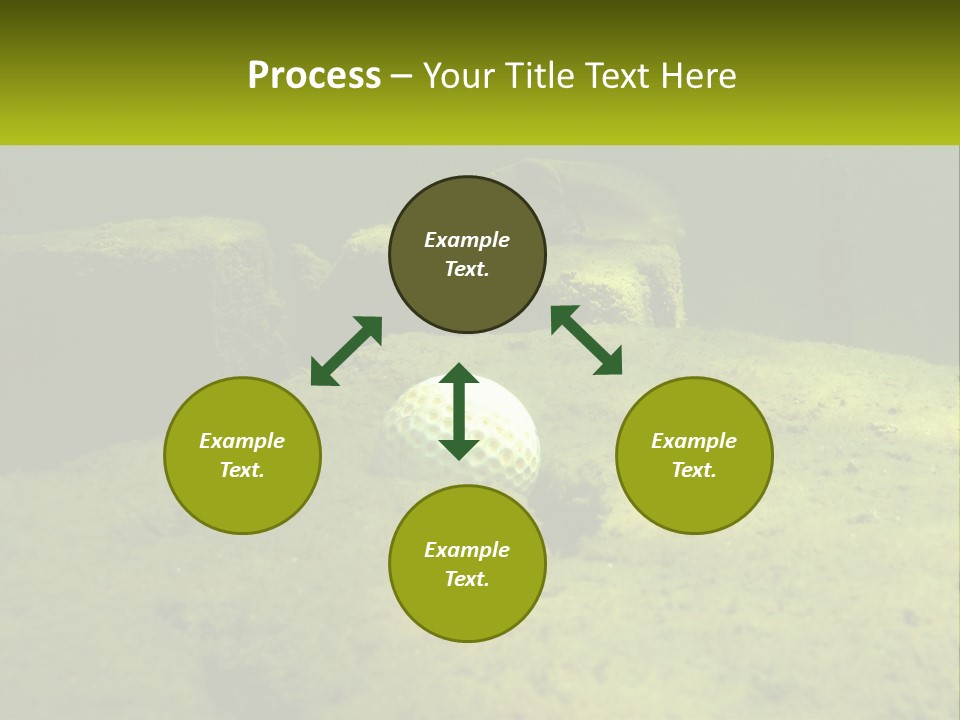 Process – Your Title Text Here

Example Text.

Example Text.

Example Text.

Example Text.